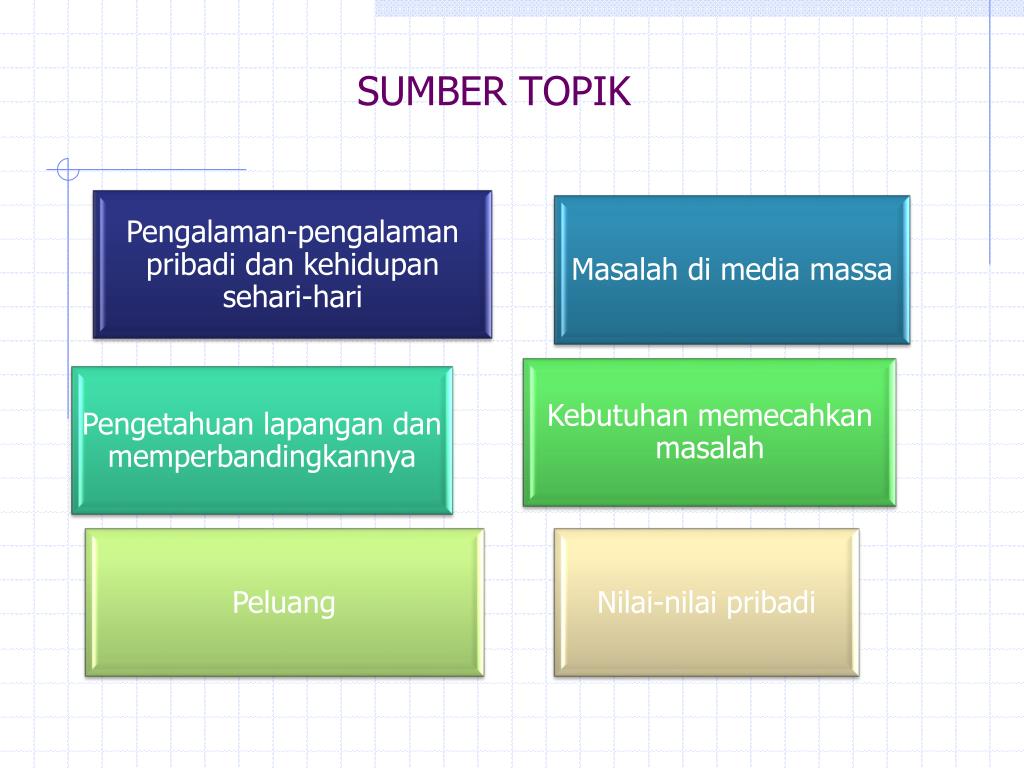 SUMBER TOPIK

Pengalaman-pengalaman pribadi dan kehidupan sehari-hari

Masalah di media massa

Pengetahuan lapangan dan memperbandingkannya

Kebutuhan memecahkan masalah

Peluang

Nilai-nilai pribadi